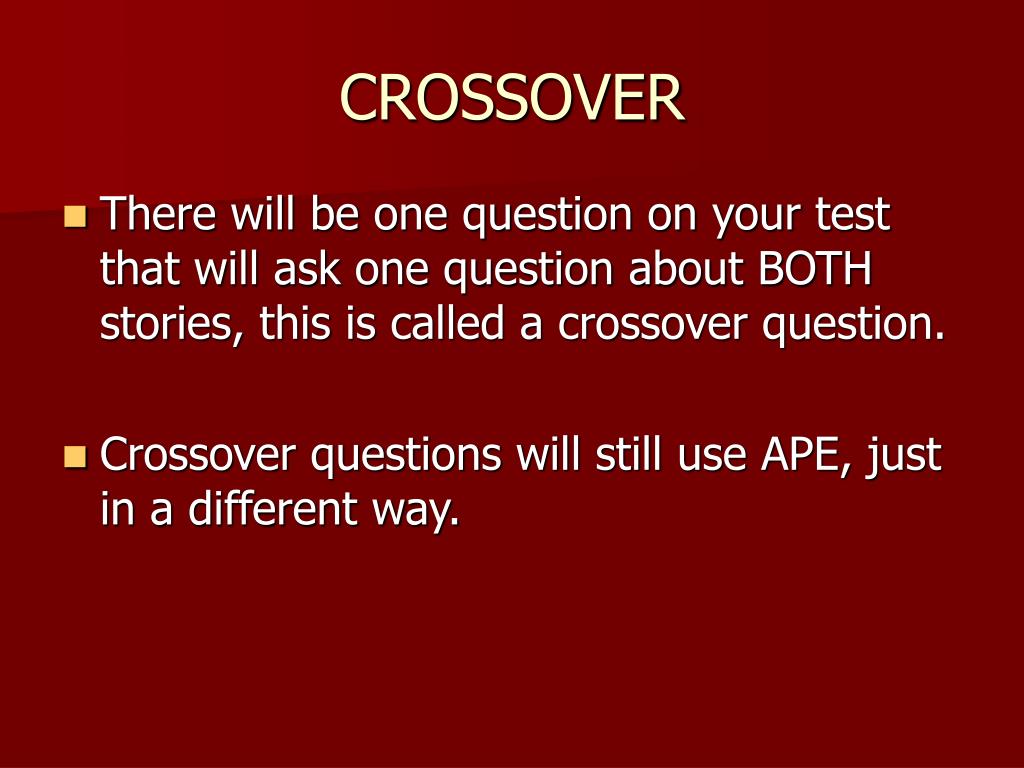 CROSSOVER

There will be one question on your test that will ask one question about BOTH stories, this is called a crossover question.

Crossover questions will still use APE, just in a different way.